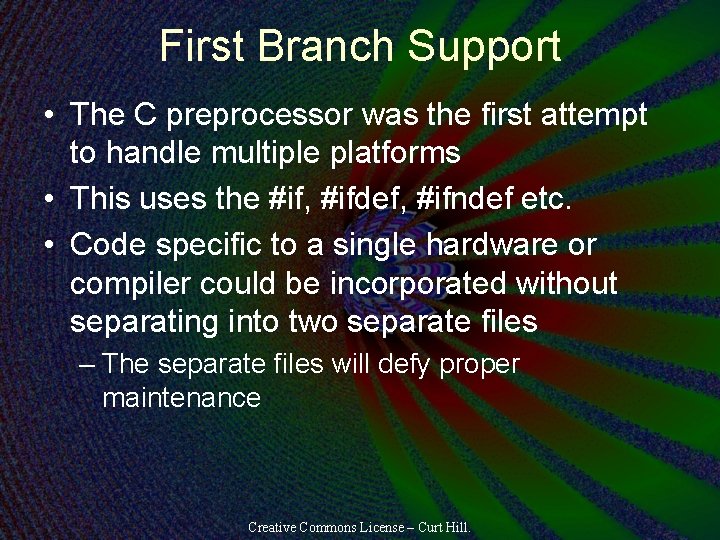 First Branch Support

• The C preprocessor was the first attempt to handle multiple platforms

• This uses the #if, #ifdef, #ifndef etc.

• Code specific to a single hardware or compiler could be incorporated without separating into two separate files

– The separate files will defy proper maintenance

Creative Commons License – Curt Hill.